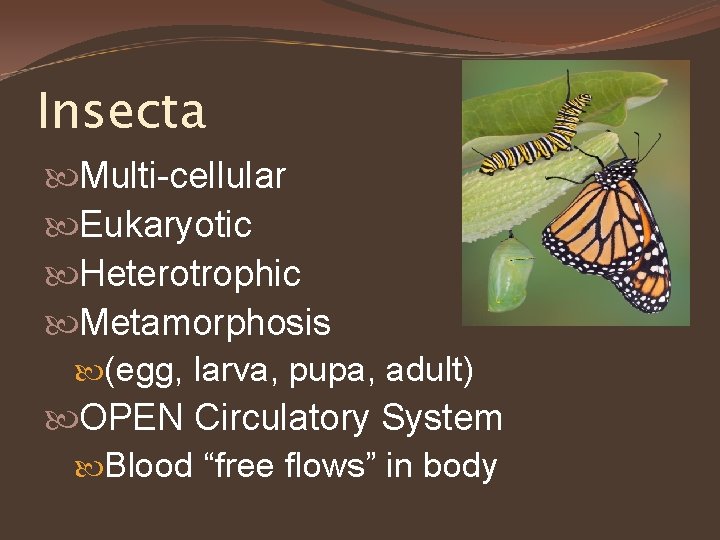 Insecta

Multi-cellular
Eukaryotic
Heterotrophic
Metamorphosis
(egg, larva, pupa, adult)
OPEN Circulatory System
Blood “free flows” in body